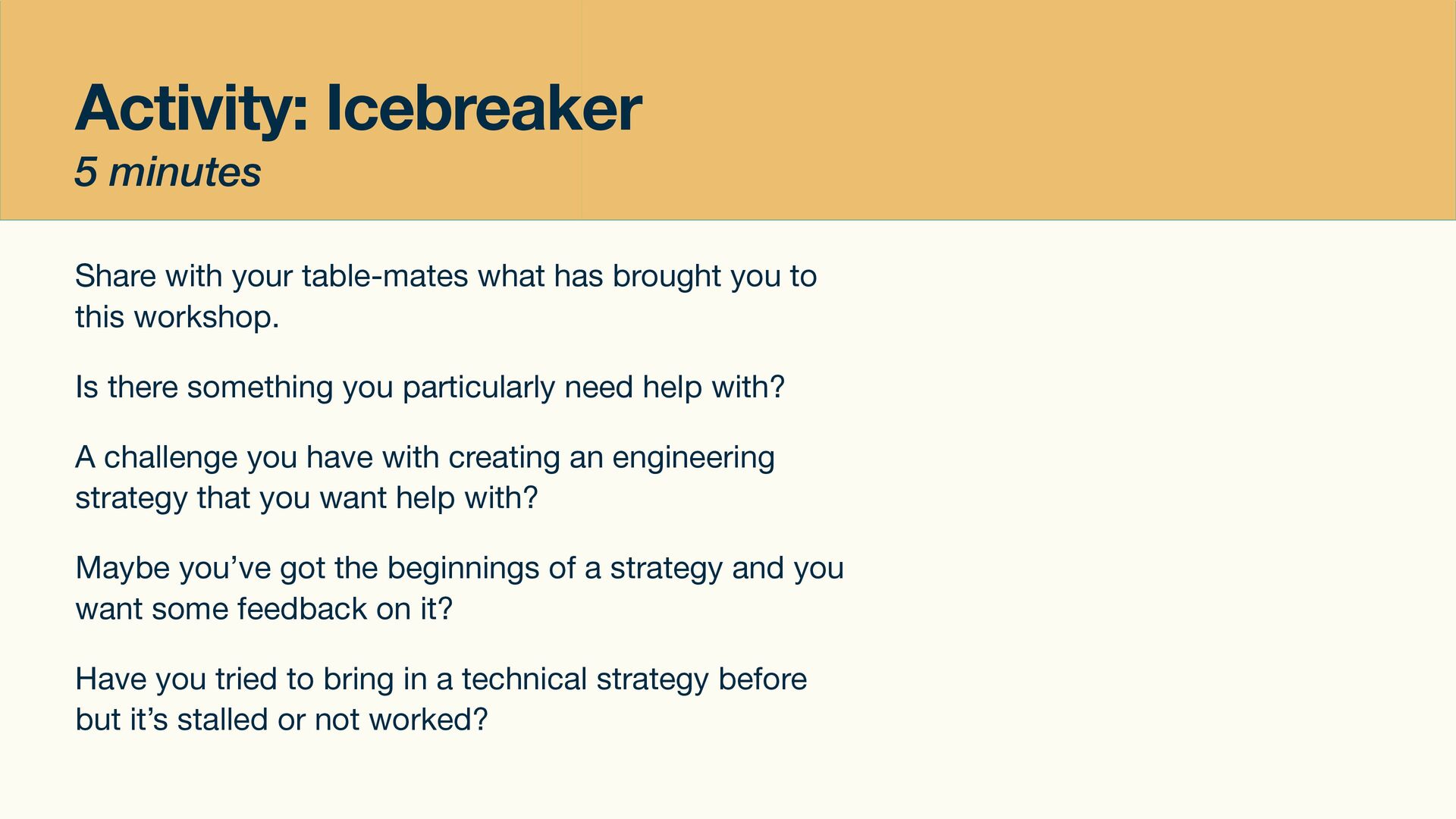 Activity: Icebreaker
5 minutes

Share with your table-mates what has brought you to this workshop.

Is there something you particularly need help with?

A challenge you have with creating an engineering strategy that you want help with?

Maybe you’ve got the beginnings of a strategy and you want some feedback on it?

Have you tried to bring in a technical strategy before but it’s stalled or not worked?